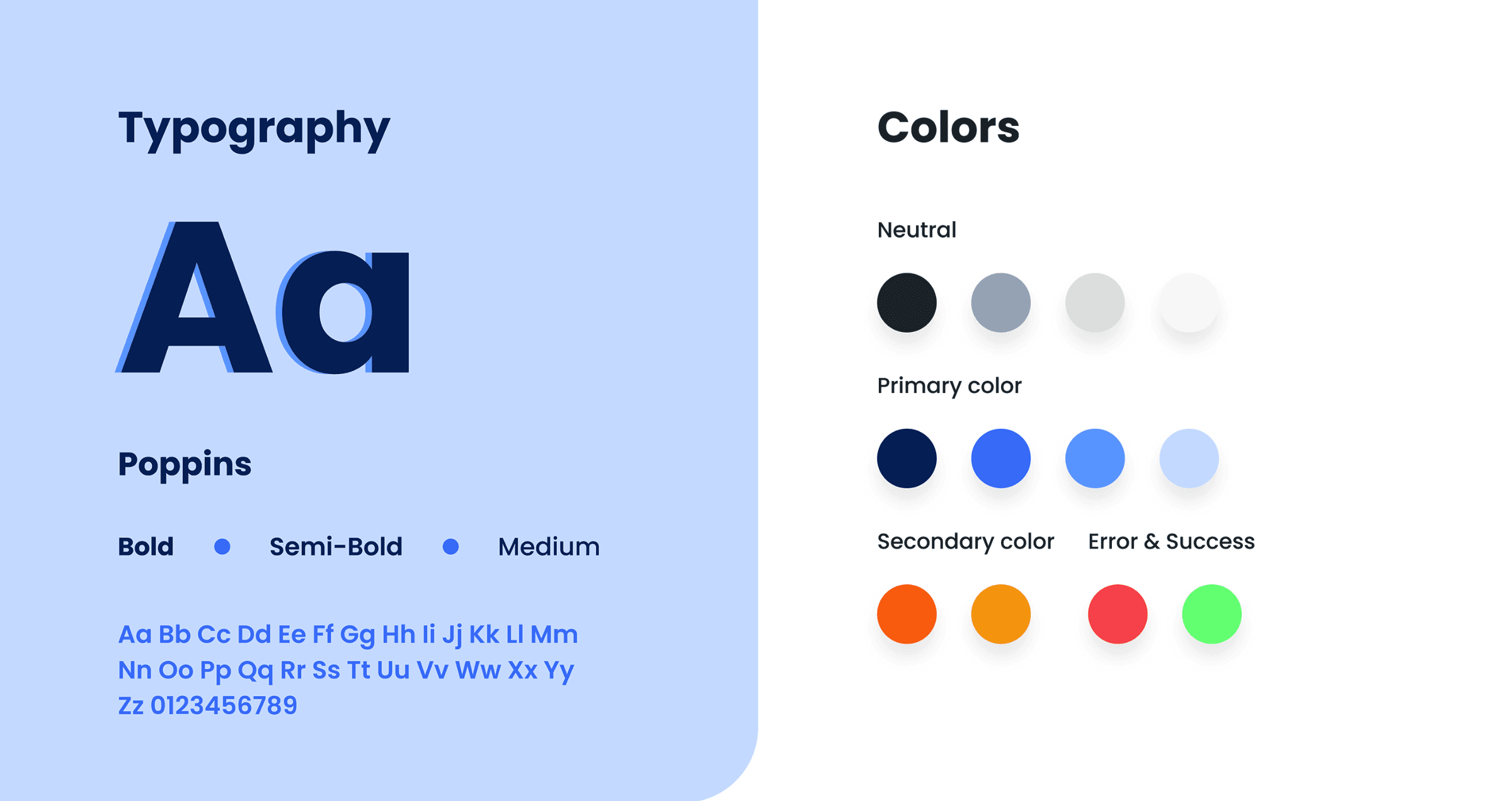 Typography

Aa

Poppins

Bold • Semi-Bold • Medium

Aa Bb Cc Dd Ee Ff Gg Hh Ii Jj Kk Ll Mm Nn Oo Pp Qq Rr Ss Tt Uu Vv Ww Xx Yy Zz 0123456789

Colors

Neutral

Primary color

Secondary color

Error & Success